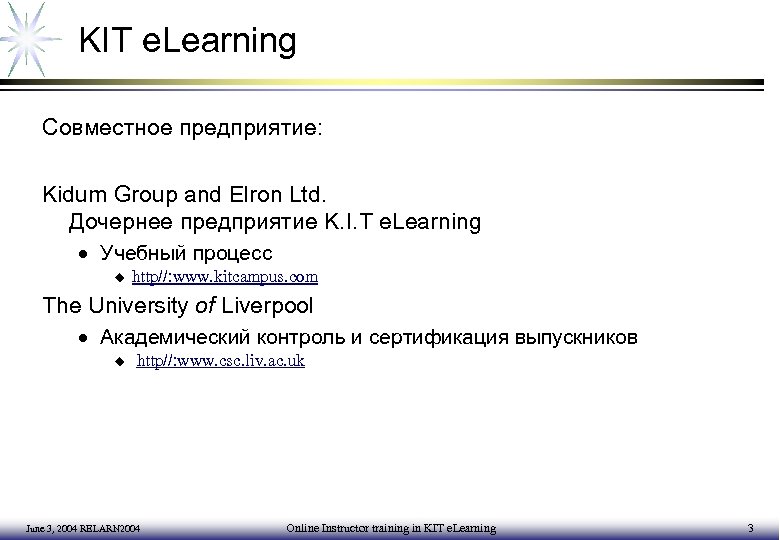 KIT eLearning

Совместное предприятие:

Kidum Group and Elron Ltd.
Дочернее предприятие K.I.T eLearning

- Учебный процесс
  - http//:www.kitcampus.com

The University of Liverpool

- Академический контроль и сертификация выпускников
  - http//:www.csc.liv.ac.uk

June 3, 2004 RELARN2004 Online Instructor training in KIT eLearning 3